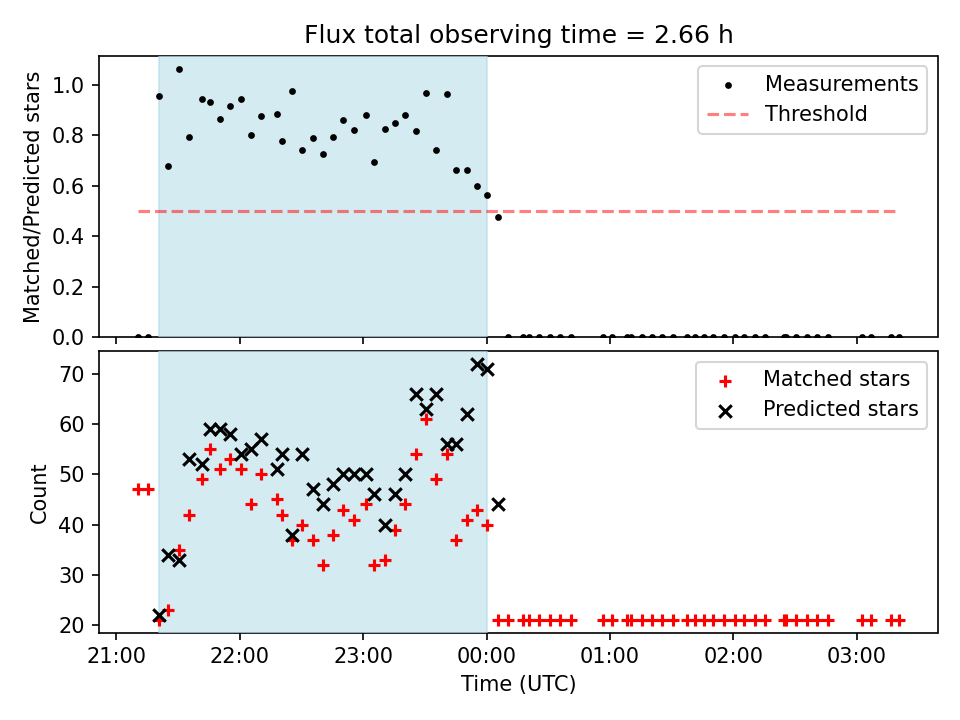 Flux total observing time = 2.66 h

Matched/Predicted stars

1.0
0.8
0.6
0.4
0.2
0.0

Measurements
Threshold

Count

70
60
50
40
30
20

Matched stars
Predicted stars

21:00
22:00
23:00
00:00
01:00
02:00
03:00

Time (UTC)